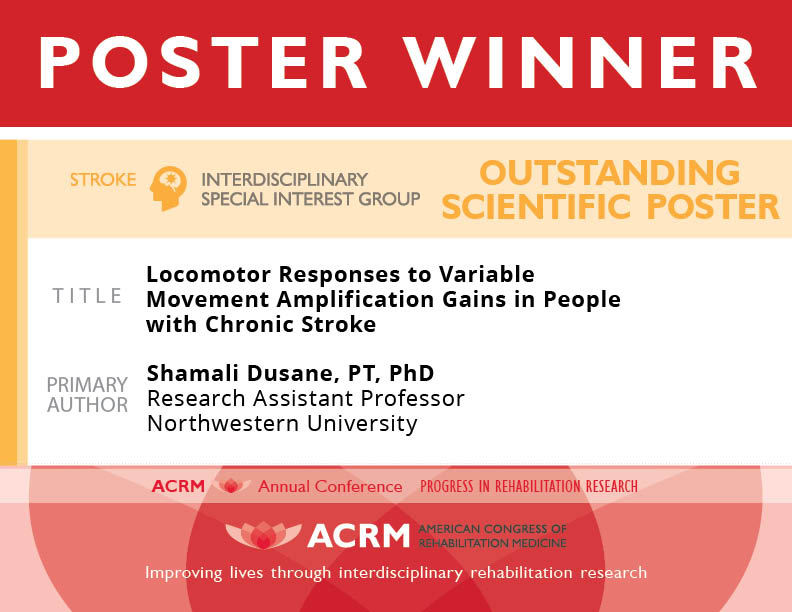 POSTER WINNER

STROKE INTERDISCIPLINARY SPECIAL INTEREST GROUP

OUTSTANDING SCIENTIFIC POSTER

TITLE Locomotor Responses to Variable Movement Amplification Gains in People with Chronic Stroke

PRIMARY AUTHOR Shamali Dusane, PT, PhD
Research Assistant Professor
Northwestern University

ACRM Annual Conference PROGRESS IN REHABILITATION RESEARCH

ACRM AMERICAN CONGRESS OF REHABILITATION MEDICINE

Improving lives through interdisciplinary rehabilitation research